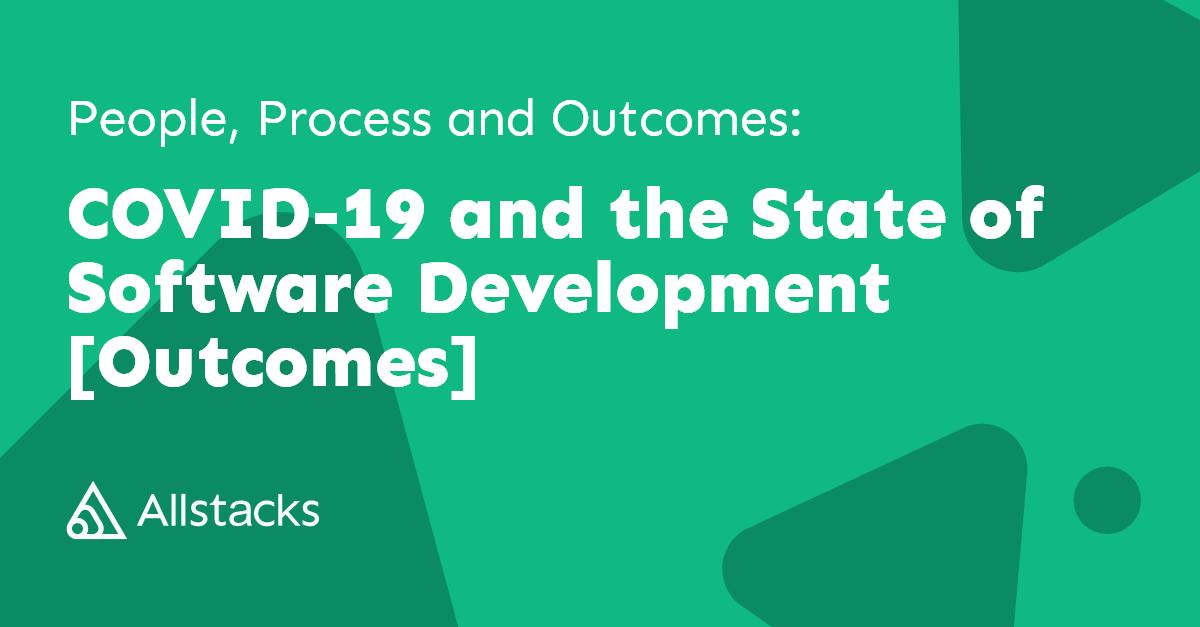 People, Process and Outcomes:

COVID-19 and the State of Software Development [Outcomes]

Allstacks